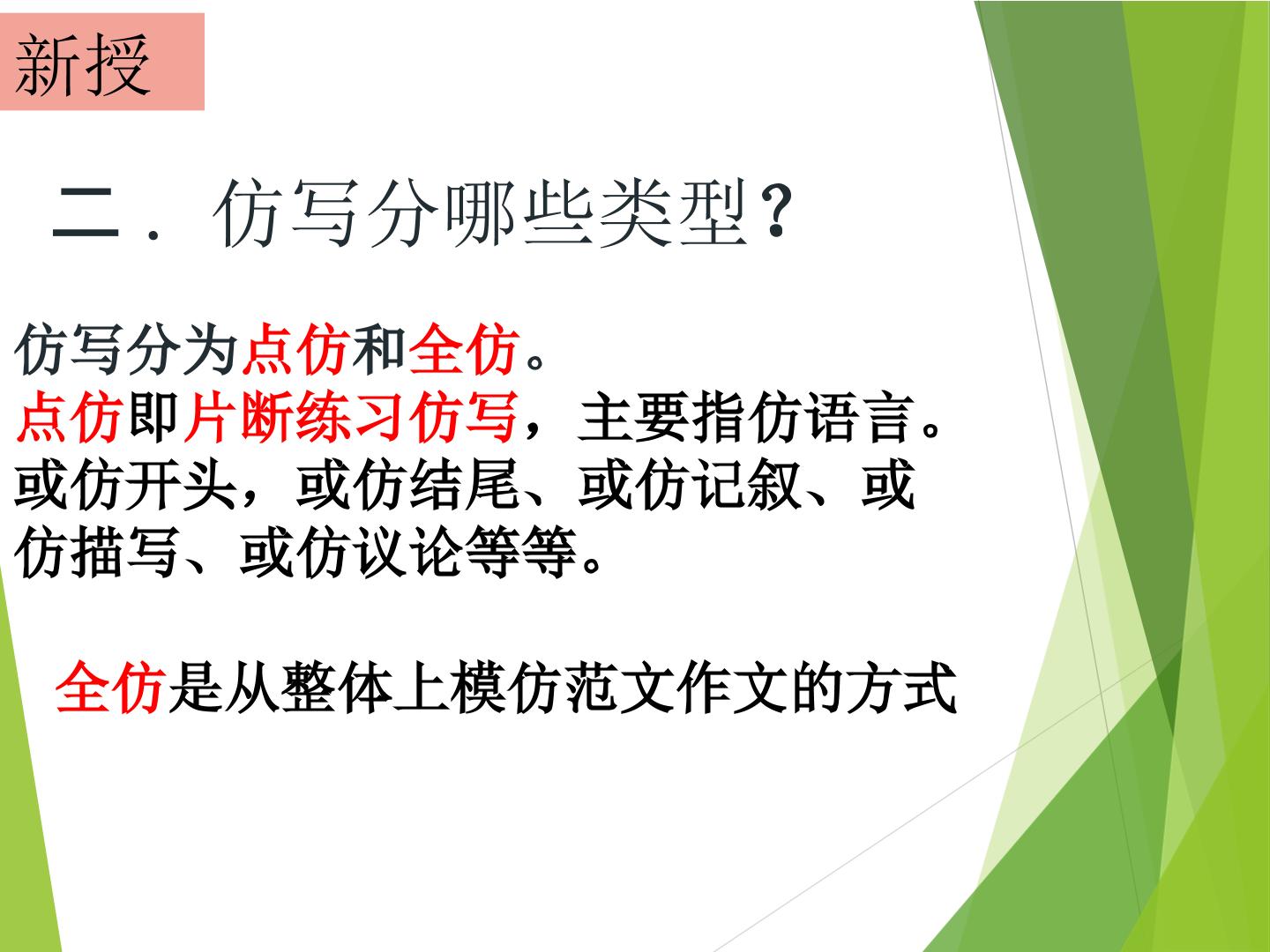 新授

二．仿写分哪些类型？

仿写分为点仿和全仿。
点仿即片断练习仿写，主要指仿语言。或仿开头，或仿结尾、或仿记叙、或仿描写、或仿议论等等。

全仿是从整体上模仿范文作文的方式